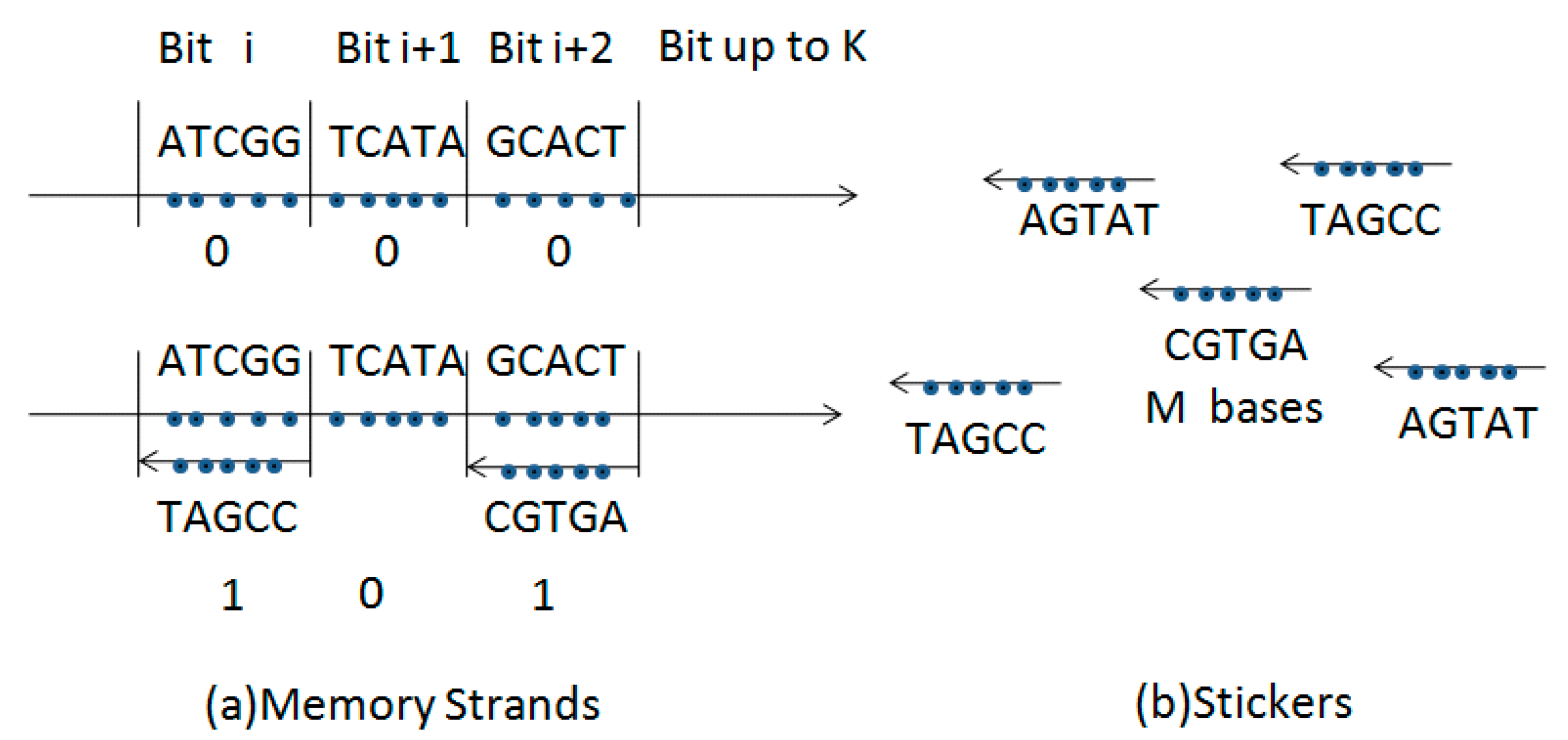 Bit i Bit i+1 Bit i+2 Bit up to K

ATCGG TCATA GCACT

0 0 0

ATCGG TCATA GCACT

TAGCC CGTGA

1 0 1

(a)Memory Strands

AGTAT TAGCC

CGTGA

M bases

TAGCC AGTAT

(b)Stickers